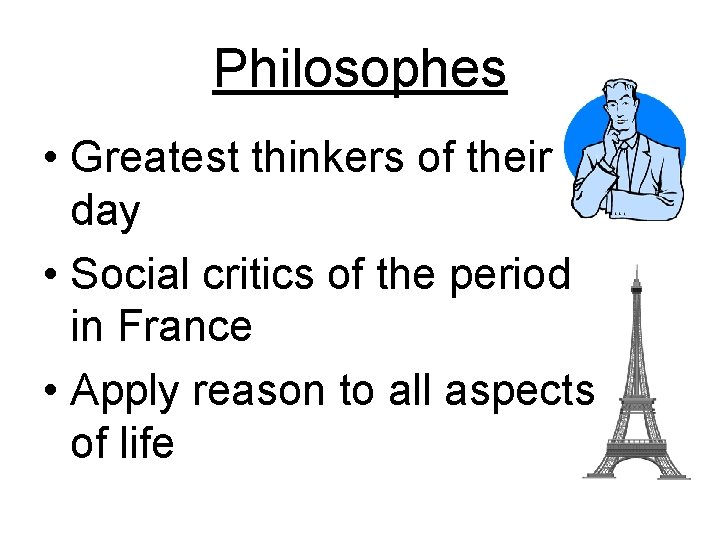 Philosophes

• Greatest thinkers of their day

• Social critics of the period in France

• Apply reason to all aspects of life